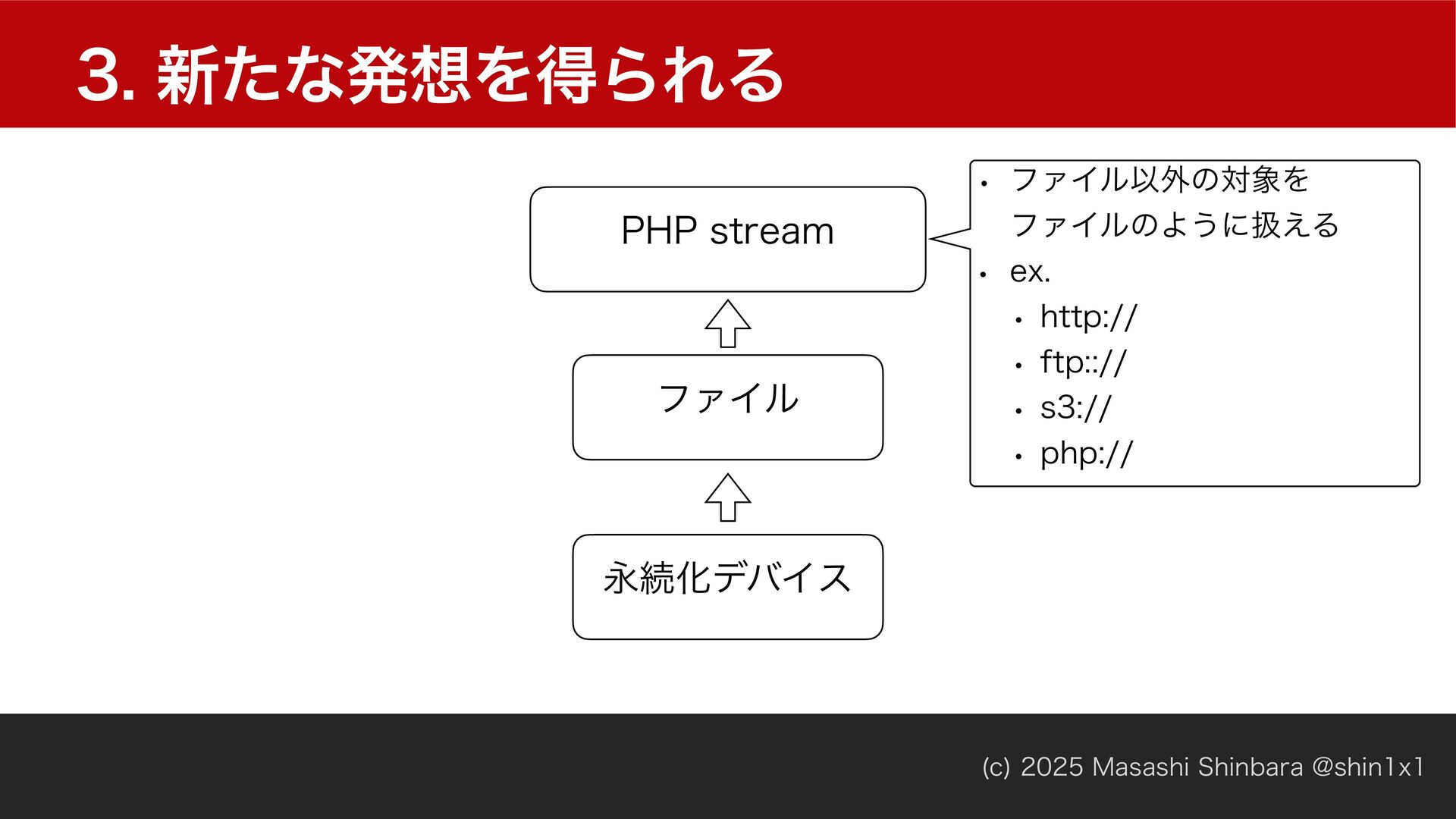 3. 新たな発想を得られる

PHP stream

ファイル

永続化デバイス

• ファイル以外の対象をファイルのように扱える
• ex.
  • http://
  • ftp:://
  • s3://
  • php://

(c) 2025 Masashi Shinbara @shin1x1